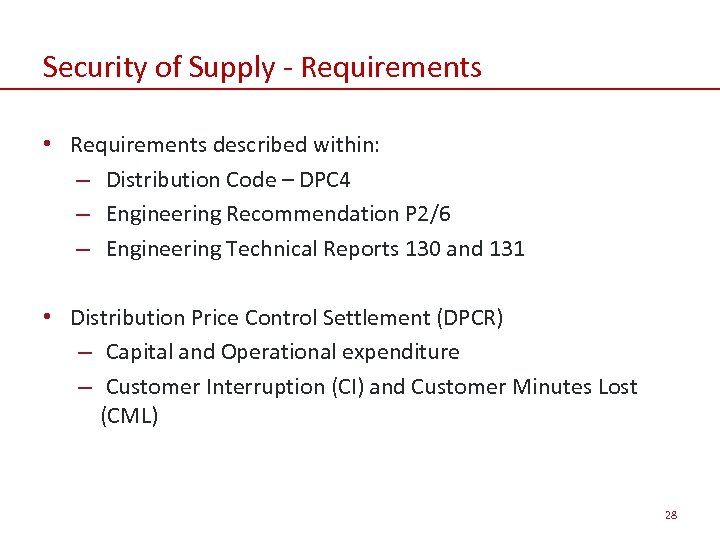 Security of Supply - Requirements

• Requirements described within:
– Distribution Code – DPC4
– Engineering Recommendation P2/6
– Engineering Technical Reports 130 and 131

• Distribution Price Control Settlement (DPCR)
– Capital and Operational expenditure
– Customer Interruption (CI) and Customer Minutes Lost (CML)

28